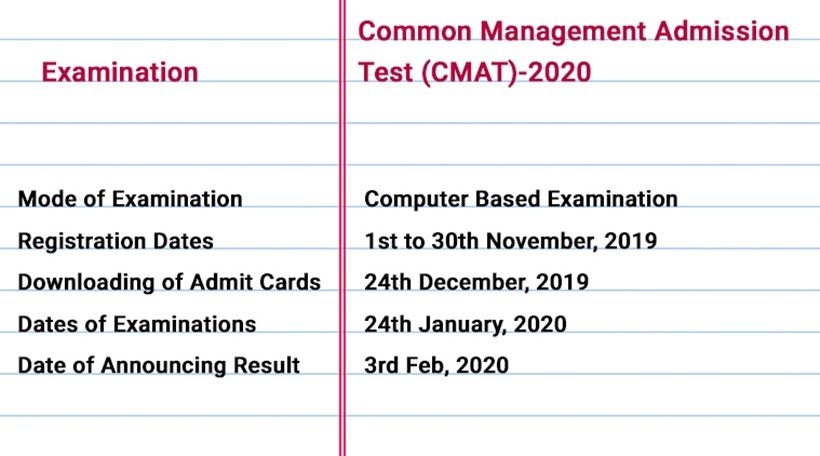 | Examination | Common Management Admission Test (CMAT)-2020 |
|---|---|
| Mode of Examination | Computer Based Examination |
| Registration Dates | 1st to 30th November, 2019 |
| Downloading of Admit Cards | 24th December, 2019 |
| Dates of Examinations | 24th January, 2020 |
| Date of Announcing Result | 3rd Feb, 2020 |